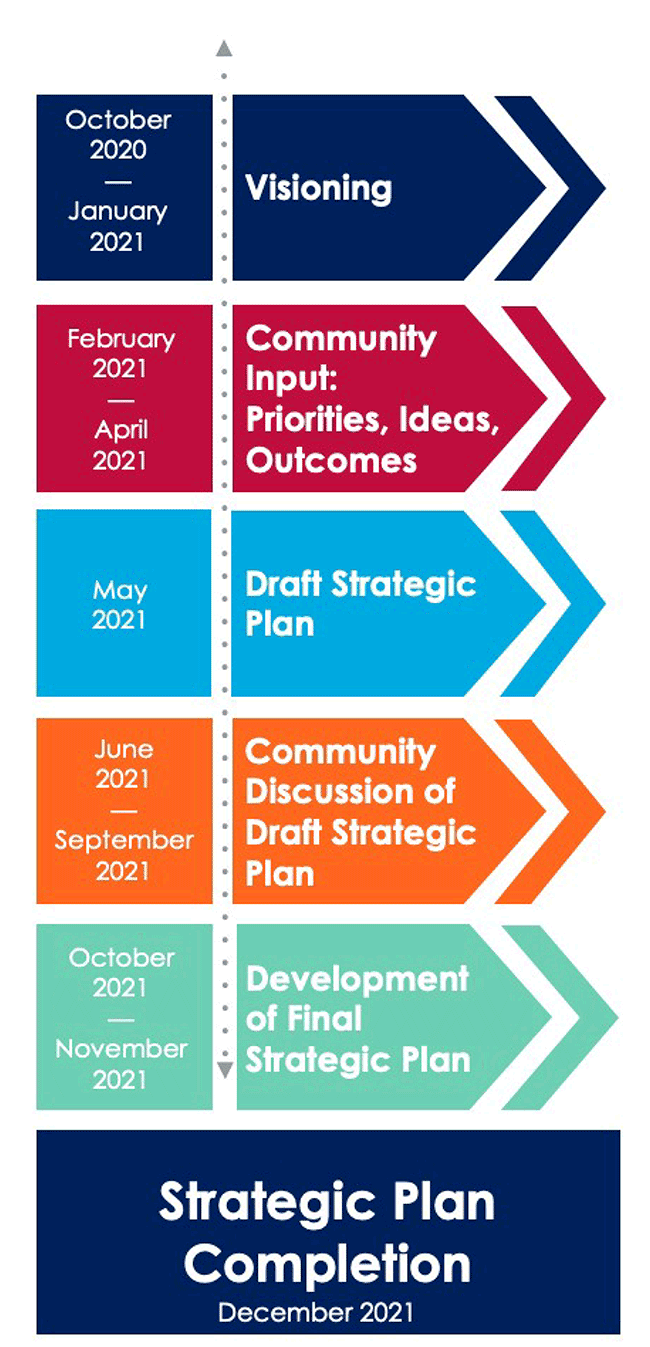 October 2020 — January 2021

Visioning

February 2021 — April 2021

Community Input: Priorities, Ideas, Outcomes

May 2021

Draft Strategic Plan

June 2021 — September 2021

Community Discussion of Draft Strategic Plan

October 2021 — November 2021

Development of Final Strategic Plan

Strategic Plan Completion

December 2021